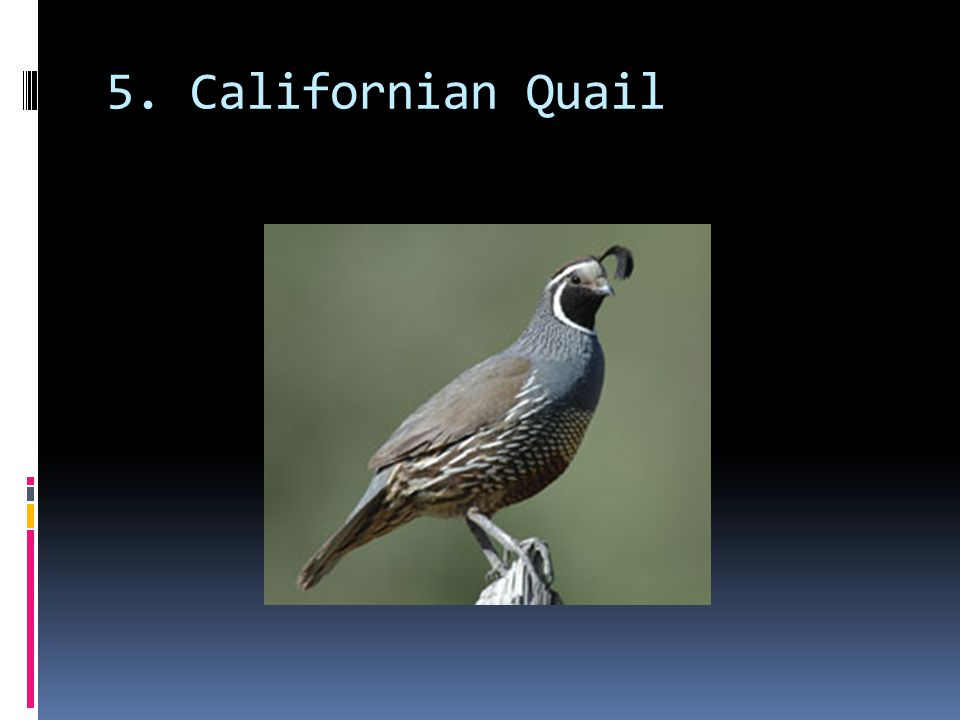 5. Californian Quail